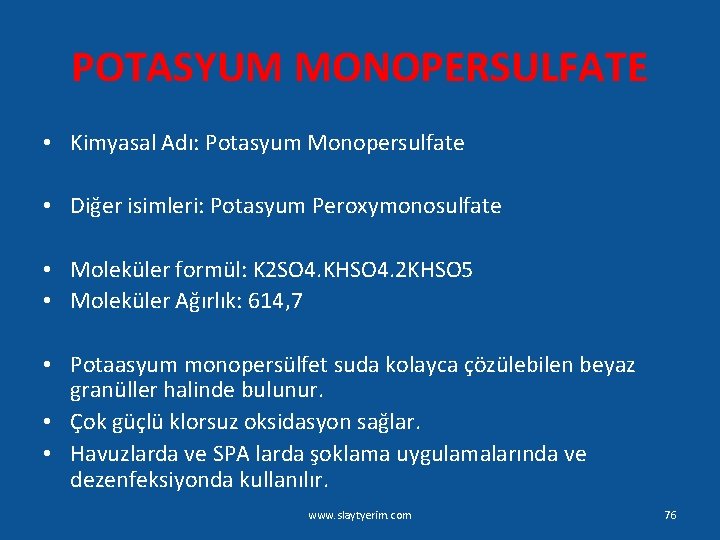 POTASYUM MONOPERSULFATE

• Kimyasal Adı: Potasyum Monopersulfate

• Diğer isimleri: Potasyum Peroxymonosulfate

• Moleküler formül: K2SO4.KHSO4.2KHSO5
• Moleküler Ağırlık: 614,7

• Potaasyum monopersülfet suda kolayca çözülebilen beyaz granüller halinde bulunur.
• Çok güçlü klorsuz oksidasyon sağlar.
• Havuzlarda ve SPA larda şoklama uygulamalarında ve dezenfeksiyonda kullanılır.

www.slaytyerim.com

76